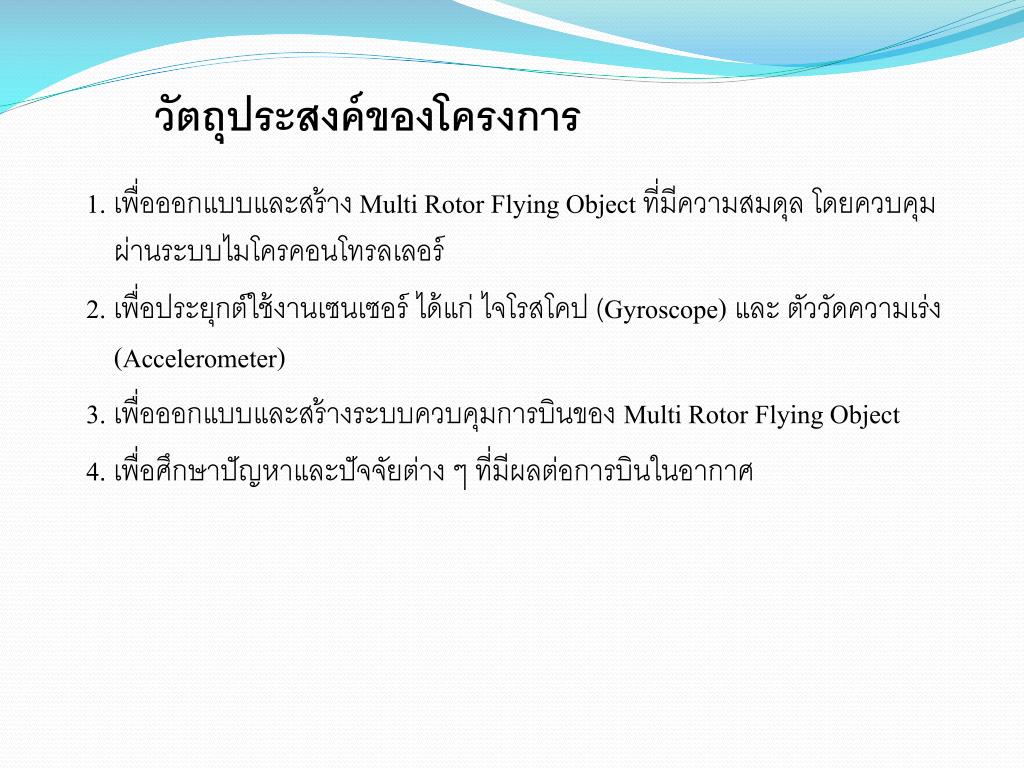 วัตถุประสงค์ของโครงการ

1. เพื่อออกแบบและสร้าง Multi Rotor Flying Object ที่มีความสมดุล โดยควบคุมผ่านระบบไมโครคอนโทรลเลอร์

2. เพื่อประยุกต์ใช้งานเซนเซอร์ ได้แก่ ไจโรสโคป (Gyroscope) และ ตัววัดความเร่ง (Accelerometer)

3. เพื่อออกแบบและสร้างระบบควบคุมการบินของ Multi Rotor Flying Object

4. เพื่อศึกษาปัญหาและปัจจัยต่าง ๆ ที่มีผลต่อการบินในอากาศ